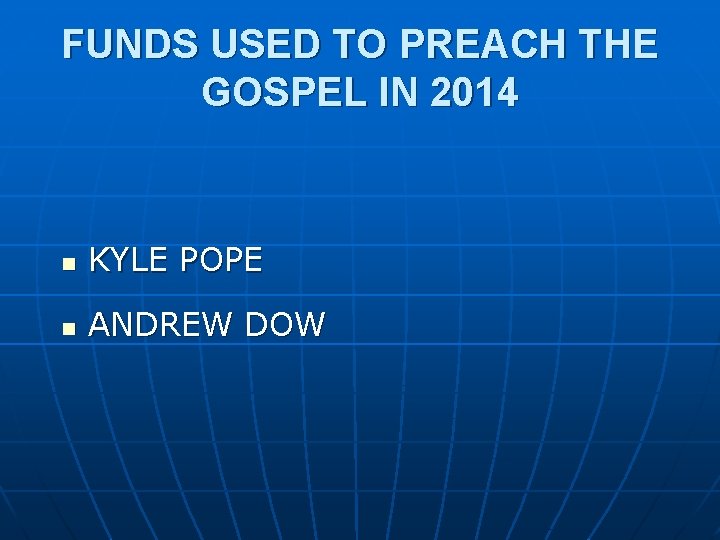 FUNDS USED TO PREACH THE GOSPEL IN 2014

- KYLE POPE
- ANDREW DOW